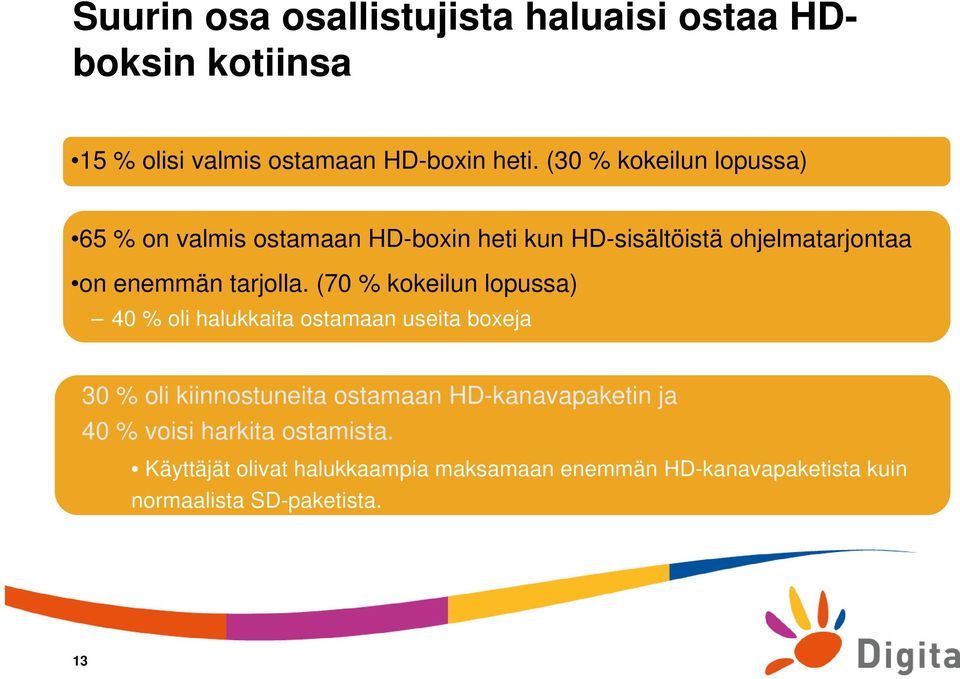 Suurin osa osallistujista haluaisi ostaa HD-boksin kotiinsa

•15 % olisi valmis ostamaan HD-boxin heti. (30 % kokeilun lopussa)

•65 % on valmis ostamaan HD-boxin heti kun HD-sisältöistä ohjelmatarjontaa
•on enemmän tarjolla. (70 % kokeilun lopussa)
– 40 % oli halukkaita ostamaan useita boxeja

30 % oli kiinnostuneita ostamaan HD-kanavapaketin ja 40 % voisi harkita ostamista.
• Käyttäjät olivat halukkaampia maksamaan enemmän HD-kanavapaketista kuin normaalista SD-paketista.

13

Digita